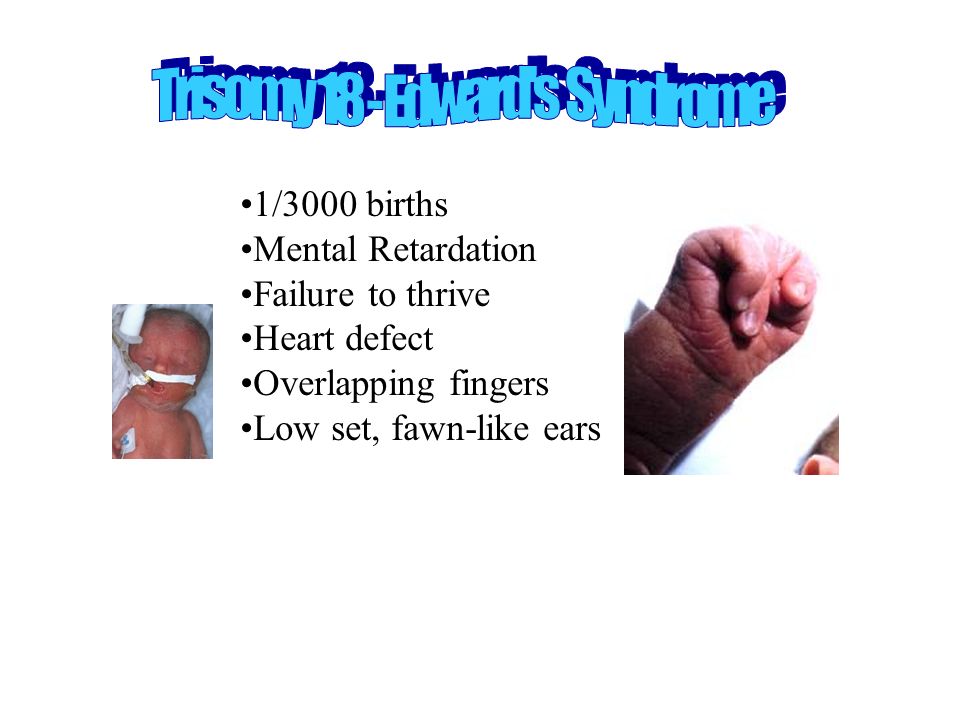 Trisomy 18 - Edward's Syndrome

•1/3000 births
•Mental Retardation
•Failure to thrive
•Heart defect
•Overlapping fingers
•Low set, fawn-like ears